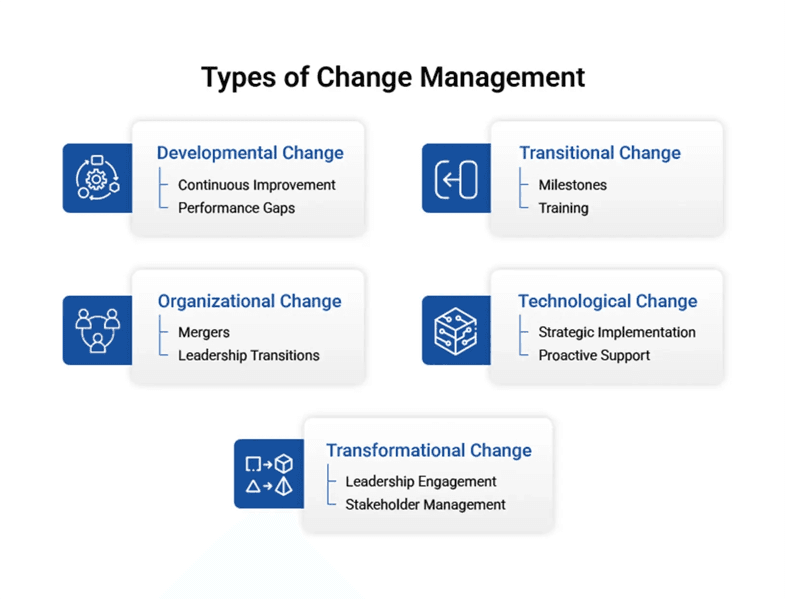 Types of Change Management

Developmental Change
Continuous Improvement
Performance Gaps

Transitional Change
Milestones
Training

Organizational Change
Mergers
Leadership Transitions

Technological Change
Strategic Implementation
Proactive Support

Transformational Change
Leadership Engagement
Stakeholder Management